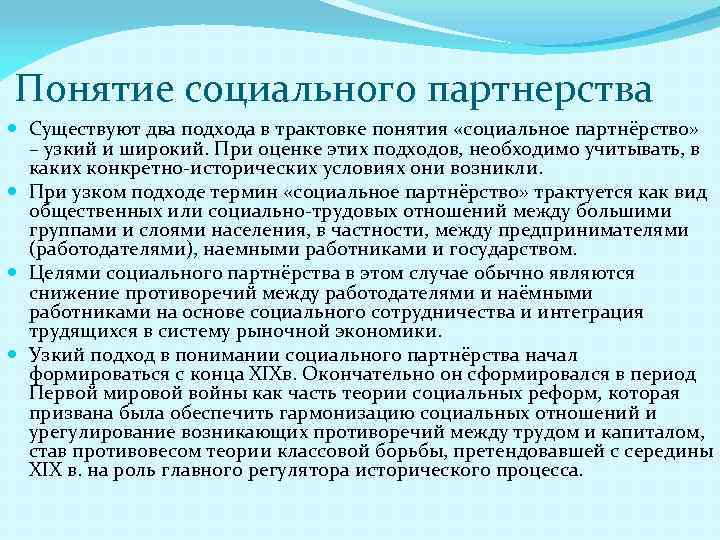 Понятие социального партнерства

Существуют два подхода в трактовке понятия «социальное партнёрство» – узкий и широкий. При оценке этих подходов, необходимо учитывать, в каких конкретно-исторических условиях они возникли.

При узком подходе термин «социальное партнёрство» трактуется как вид общественных или социально-трудовых отношений между большими группами и слоями населения, в частности, между предпринимателями (работодателями), наемными работниками и государством.

Целями социального партнёрства в этом случае обычно являются снижение противоречий между работодателями и наёмными работниками на основе социального сотрудничества и интеграция трудящихся в систему рыночной экономики.

Узкий подход в понимании социального партнёрства начал формироваться с конца XIXв. Окончательно он сформировался в период Первой мировой войны как часть теории социальных реформ, которая призвана была обеспечить гармонизацию социальных отношений и урегулирование возникающих противоречий между трудом и капиталом, став противовесом теории классовой борьбы, претендовавшей с середины XIX в. на роль главного регулятора исторического процесса.